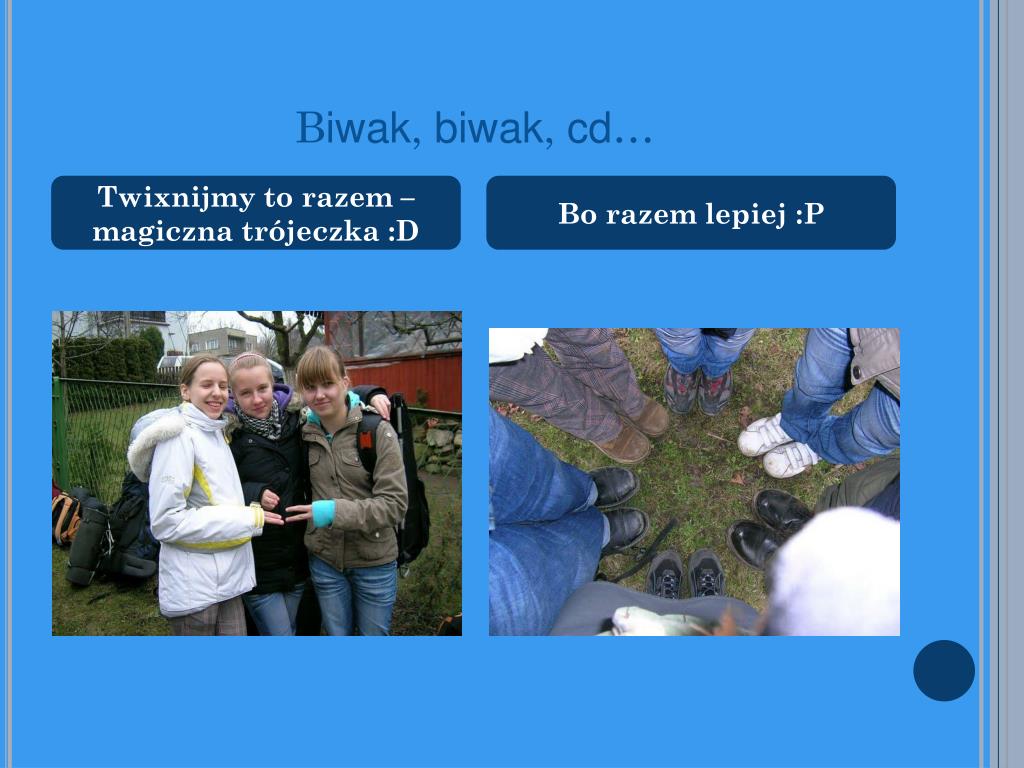 Biwak, biwak, cd…

Twixnijmy to razem – magiczna trójeczka :D

Bo razem lepiej :P